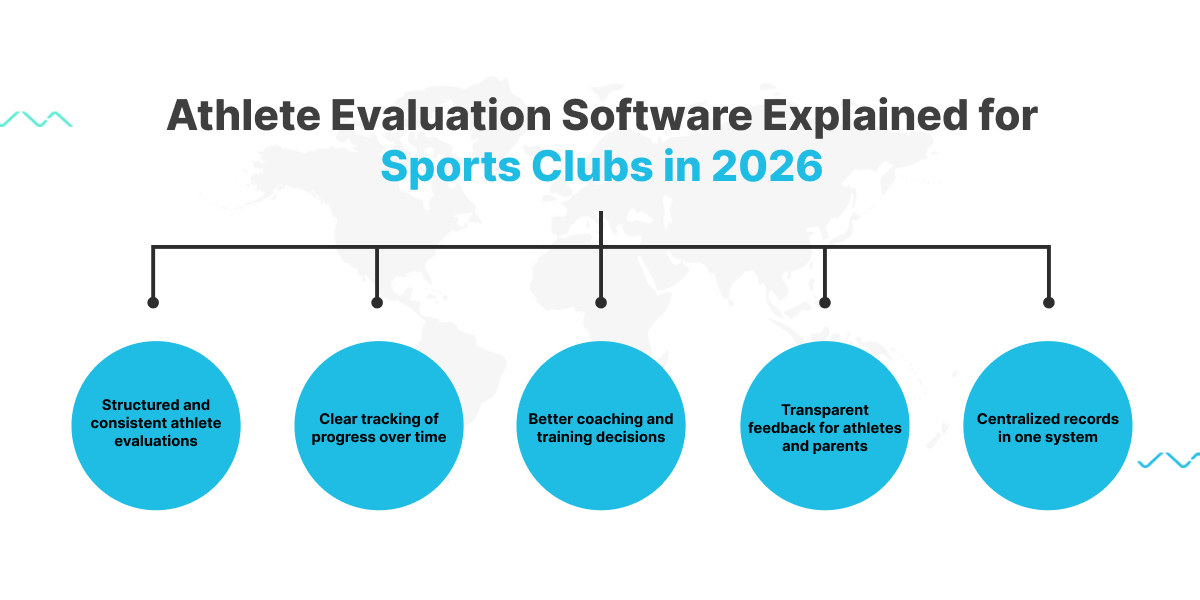 Athlete Evaluation Software Explained for Sports Clubs in 2026

Structured and consistent athlete evaluations

Clear tracking of progress over time

Better coaching and training decisions

Transparent feedback for athletes and parents

Centralized records in one system